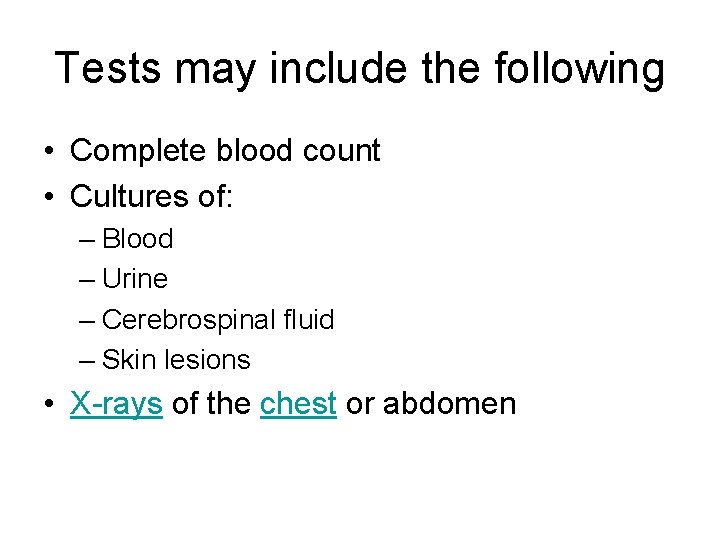 Tests may include the following

• Complete blood count
• Cultures of:
– Blood
– Urine
– Cerebrospinal fluid
– Skin lesions
• X-rays of the chest or abdomen